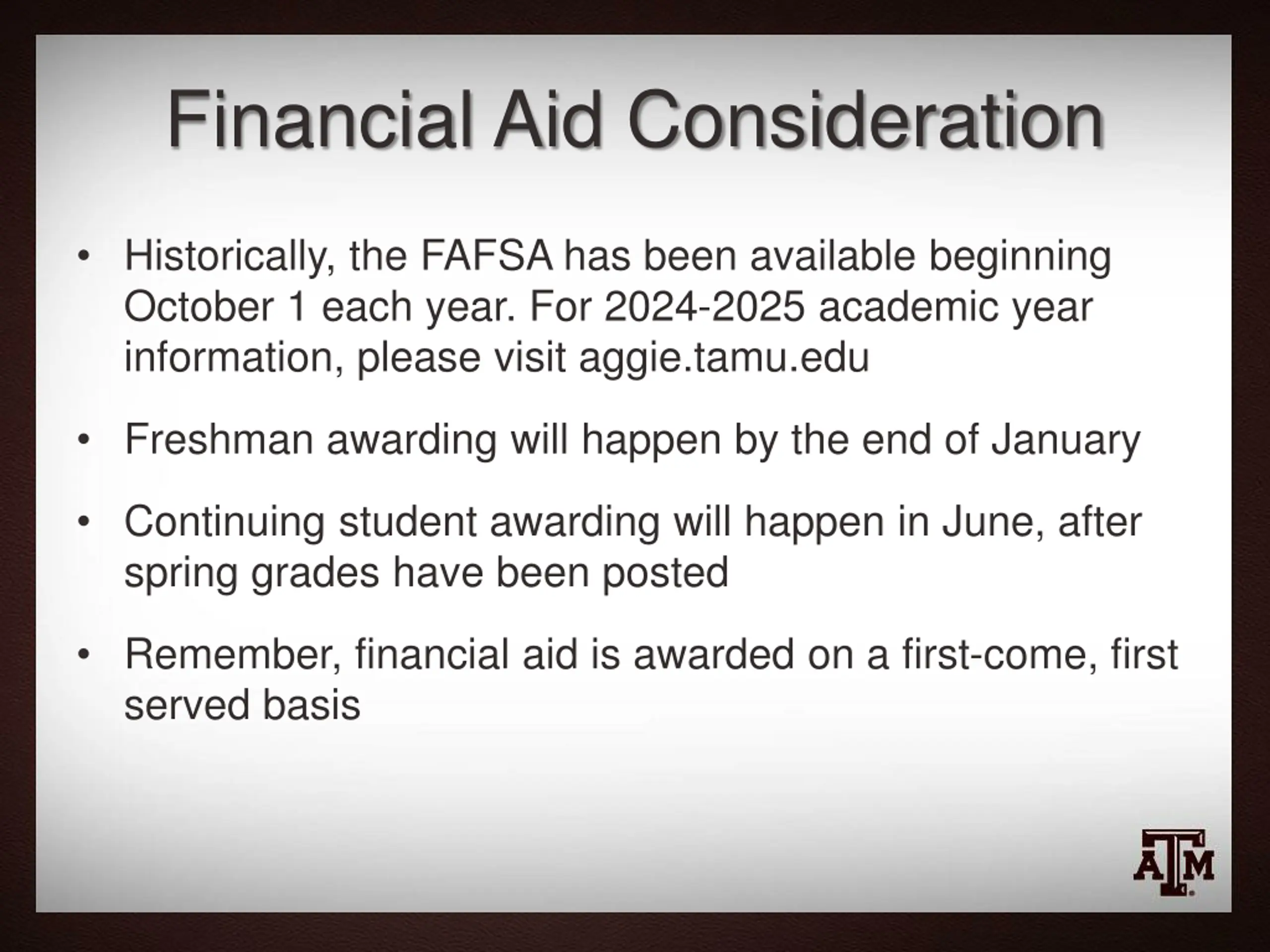 Financial Aid Consideration

• Historically, the FAFSA has been available beginning October 1 each year. For 2024-2025 academic year information, please visit aggie.tamu.edu

• Freshman awarding will happen by the end of January

• Continuing student awarding will happen in June, after spring grades have been posted

• Remember, financial aid is awarded on a first-come, first served basis

ATM